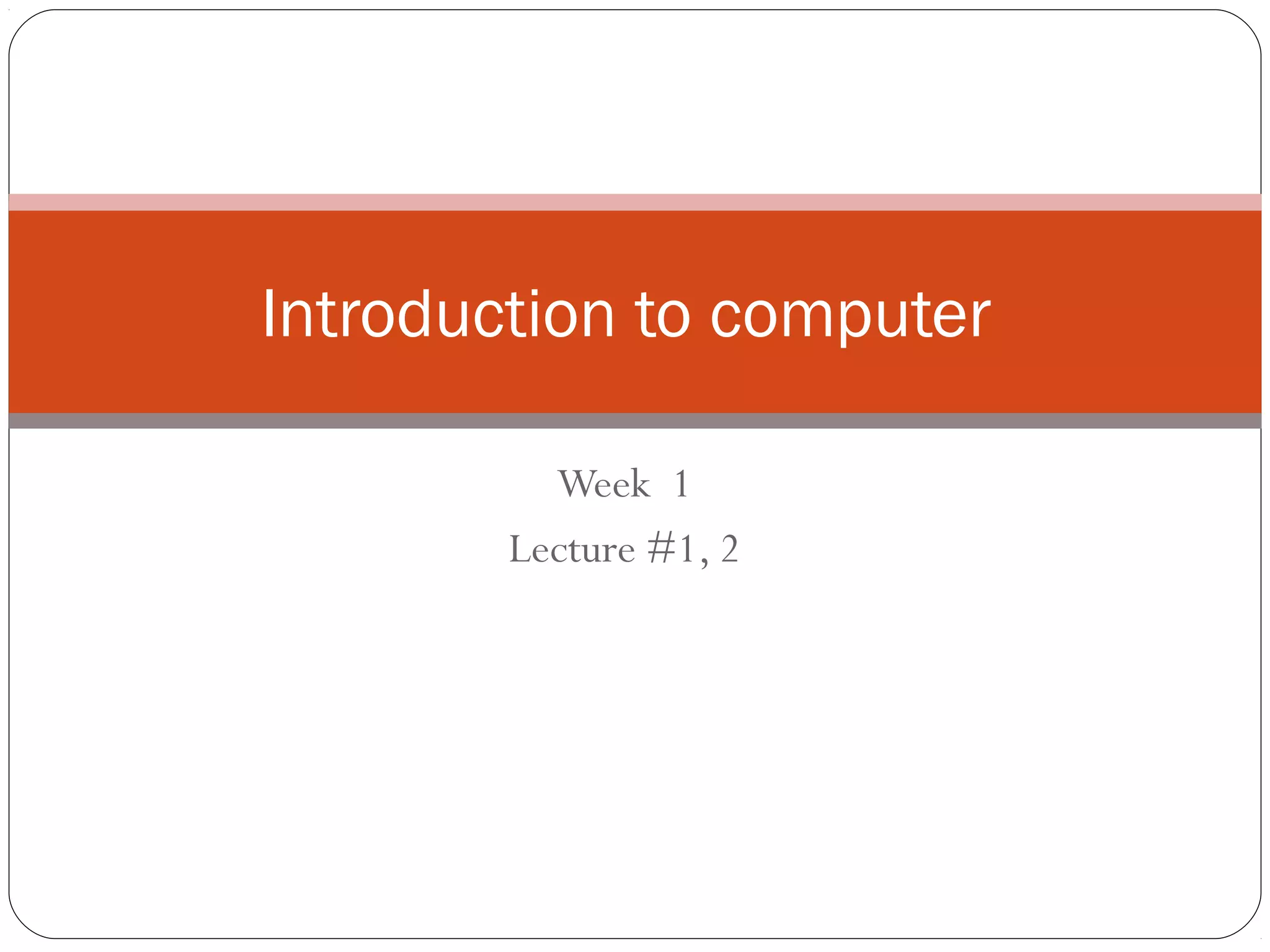 Introduction to computer

Week 1

Lecture #1, 2